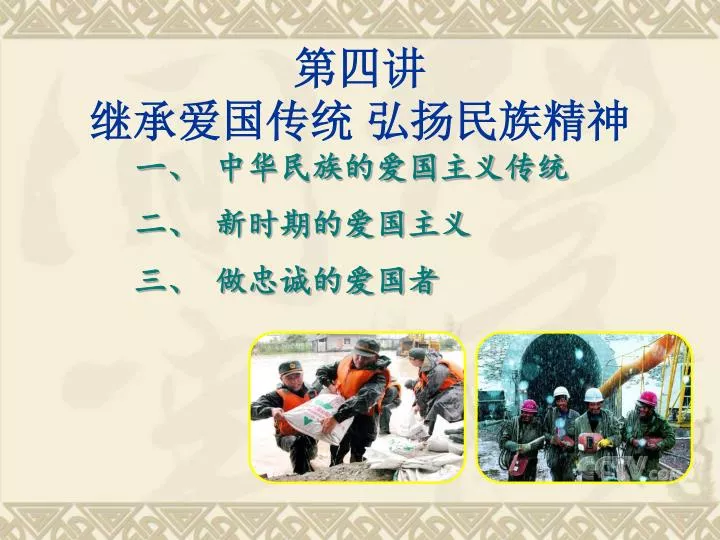 第四讲
继承爱国传统 弘扬民族精神

一、 中华民族的爱国主义传统

二、 新时期的爱国主义

三、 做忠诚的爱国者

CCTV.com